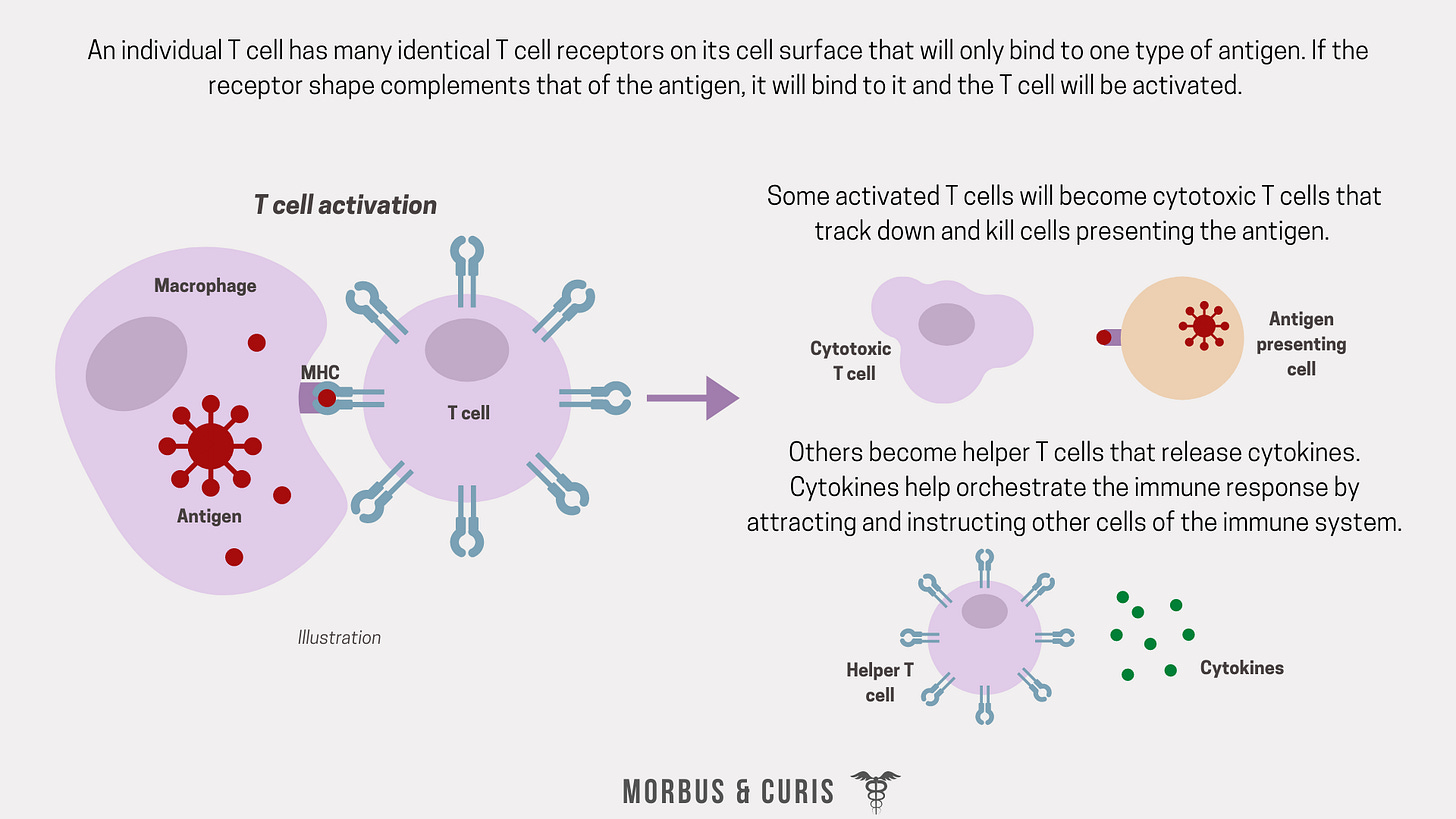 An individual T cell has many identical T cell receptors on its cell surface that will only bind to one type of antigen. If the receptor shape complements that of the antigen, it will bind to it and the T cell will be activated.

T cell activation

Macrophage

MHC

T cell

Antigen

Illustration

Some activated T cells will become cytotoxic T cells that track down and kill cells presenting the antigen.

Cytotoxic T cell

Antigen presenting cell

Others become helper T cells that release cytokines. Cytokines help orchestrate the immune response by attracting and instructing other cells of the immune system.

Helper T cell

Cytokines

MORBUS & CURIS